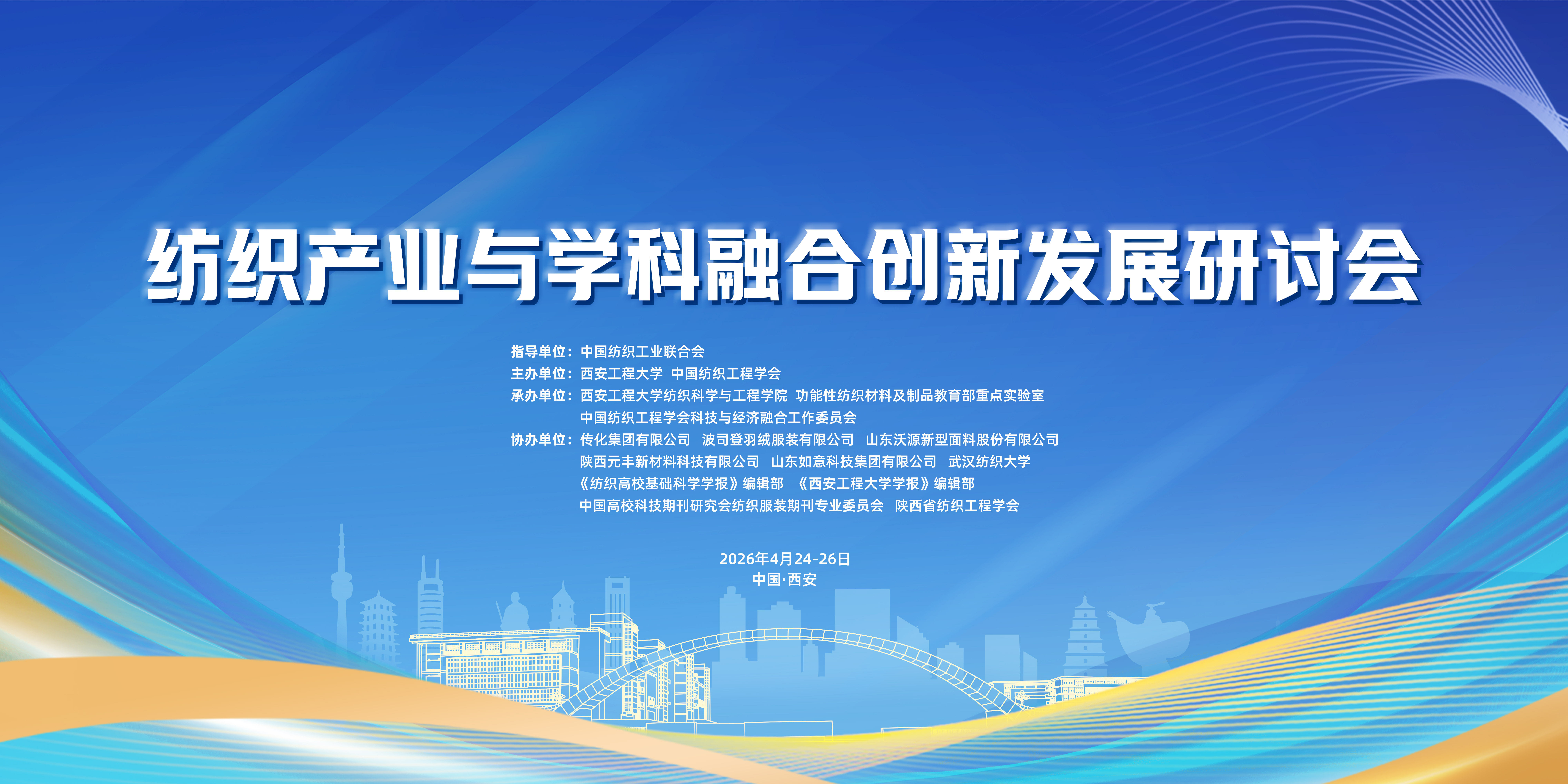 纺织产业与学科融合创新发展研讨会

指导单位：中国纺织工业联合会
主办单位：西安工程大学 中国纺织工程学会
承办单位：西安工程大学纺织科学与工程学院 功能性纺织材料及制品教育部重点实验室
中国纺织工程学会科技与经济融合工作委员会
协办单位：传化集团有限公司 波司登羽绒服装有限公司 山东沃源新型面料股份有限公司
陕西元丰新材料科技有限公司 山东如意科技集团有限公司 武汉纺织大学
《纺织高校基础科学学报》编辑部 《西安工程大学学报》编辑部
中国高校科技期刊研究会纺织服装期刊专业委员会 陕西省纺织工程学会

2026年4月24-26日
中国·西安